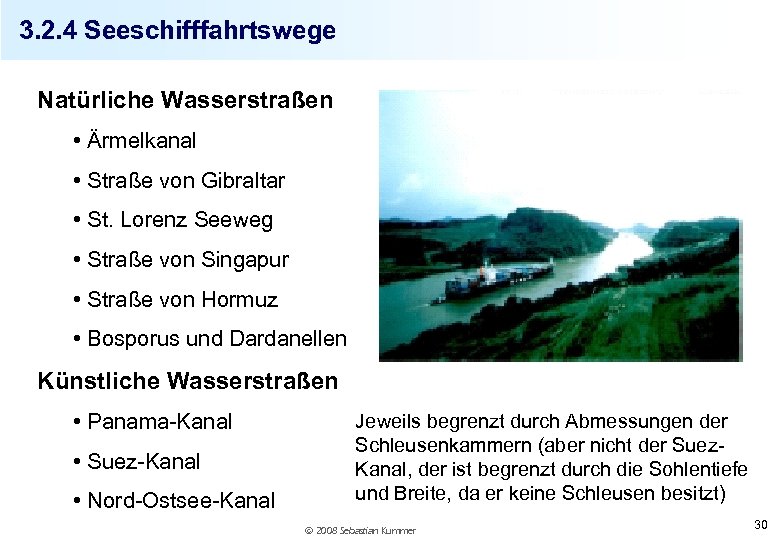 3.2.4 Seeschifffahrtswege

Natürliche Wasserstraßen

• Ärmelkanal

• Straße von Gibraltar

• St. Lorenz Seeweg

• Straße von Singapur

• Straße von Hormuz

• Bosporus und Dardanellen

Künstliche Wasserstraßen

• Panama-Kanal

• Suez-Kanal

• Nord-Ostsee-Kanal

Jeweils begrenzt durch Abmessungen der Schleusenkammern (aber nicht der Suez-Kanal, der ist begrenzt durch die Sohlentiefe und Breite, da er keine Schleusen besitzt)

© 2008 Sebastian Kummer

30